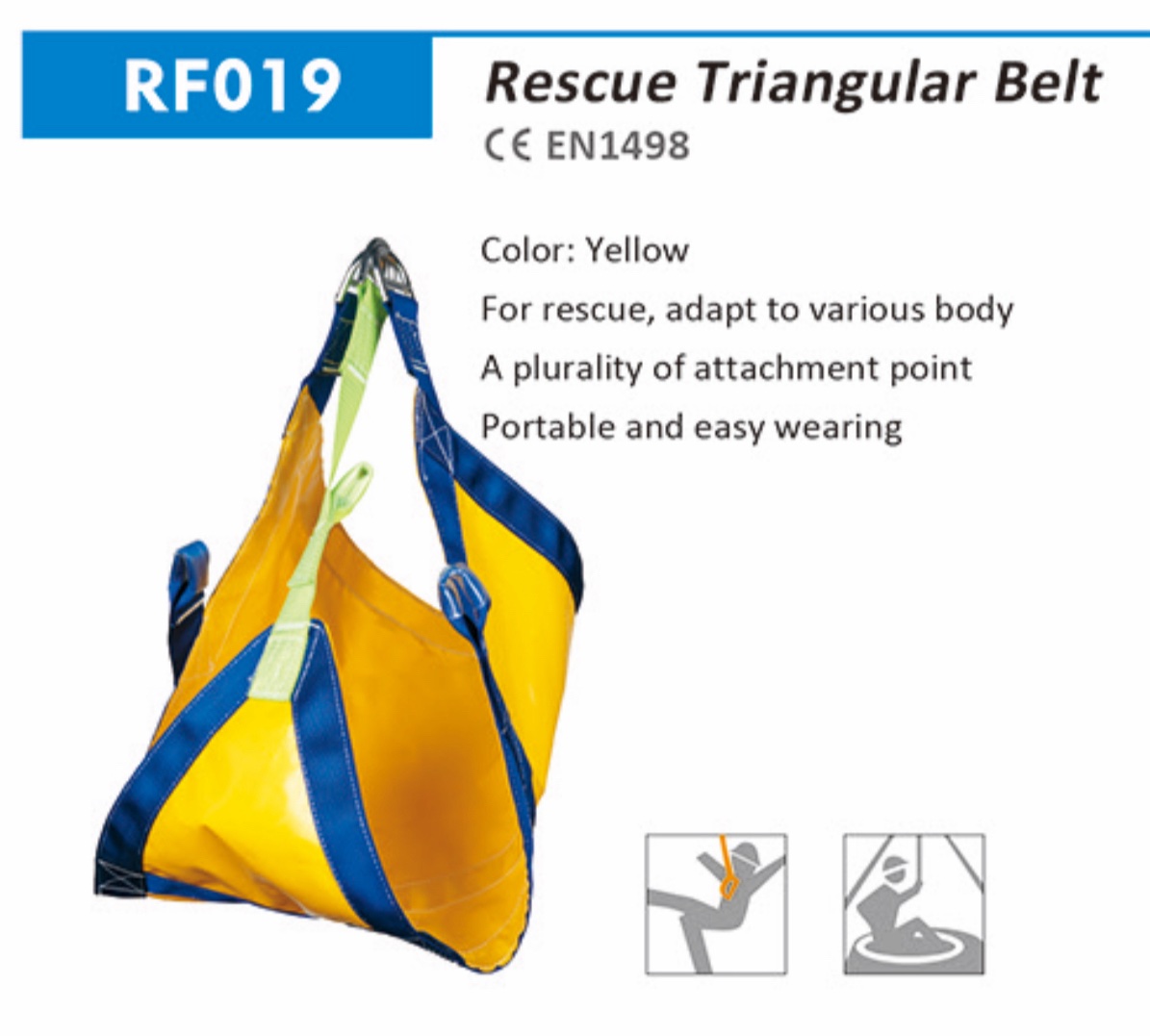 RF019

Rescue Triangular Belt

CE EN1498

Color: Yellow

For rescue, adapt to various body

A plurality of attachment point

Portable and easy wearing